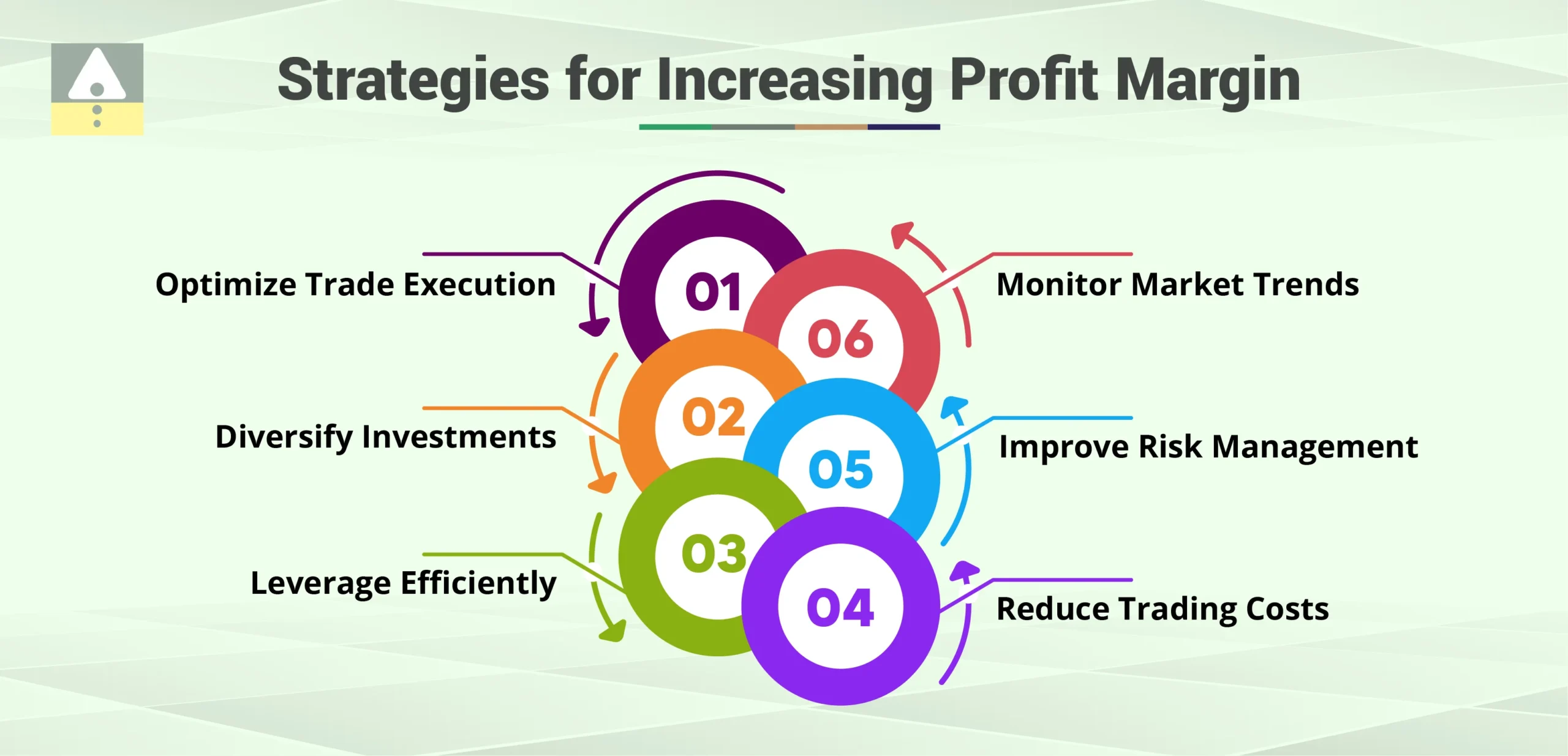 Strategies for Increasing Profit Margin

01 Optimize Trade Execution

02 Diversify Investments

03 Leverage Efficiently

04 Reduce Trading Costs

05 Improve Risk Management

06 Monitor Market Trends